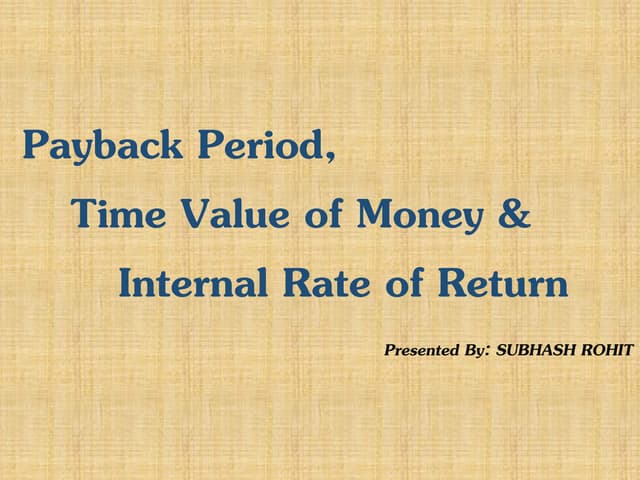 Payback Period,
Time Value of Money &
Internal Rate of Return

Presented By: SUBHASH ROHIT